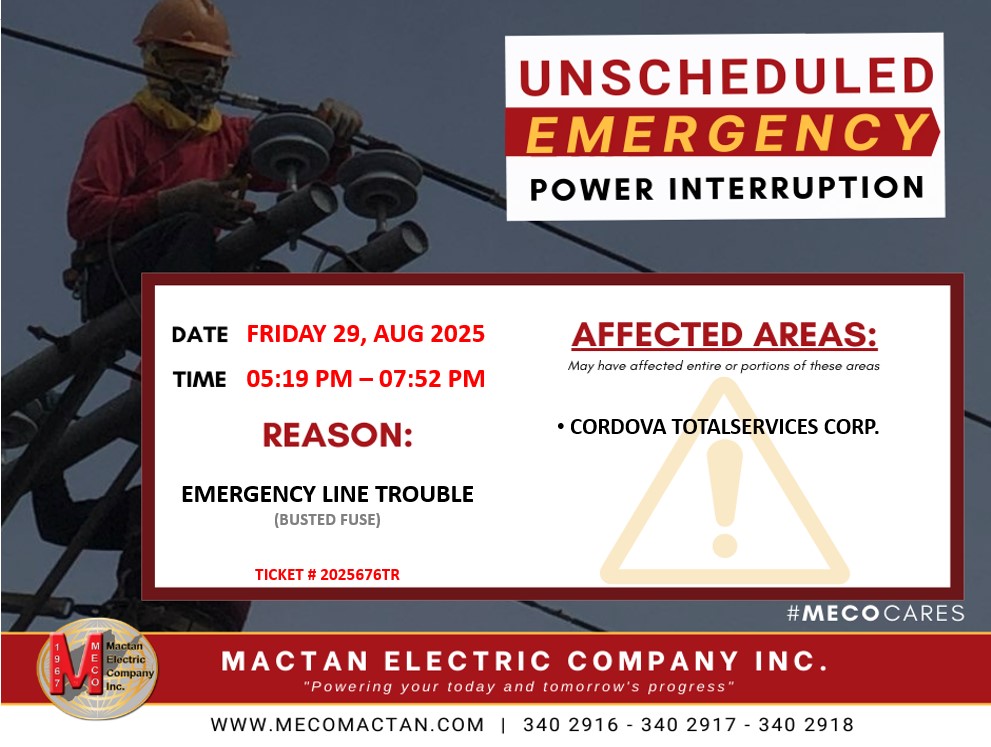 UNSCHEDULED
EMERGENCY
POWER INTERRUPTION

DATE FRIDAY 29, AUG 2025
TIME 05:19 PM – 07:52 PM

REASON:

EMERGENCY LINE TROUBLE
(BUSTED FUSE)

TICKET # 2025676TR

AFFECTED AREAS:
May have affected entire or portions of these areas

• CORDOVA TOTALSERVICES CORP.

#MECOCARES

1967 MECO Mactan Electric Company Inc.

MACTAN ELECTRIC COMPANY INC.
"Powering your today and tomorrow's progress"

WWW.MECOMACTAN.COM | 340 2916 - 340 2917 - 340 2918